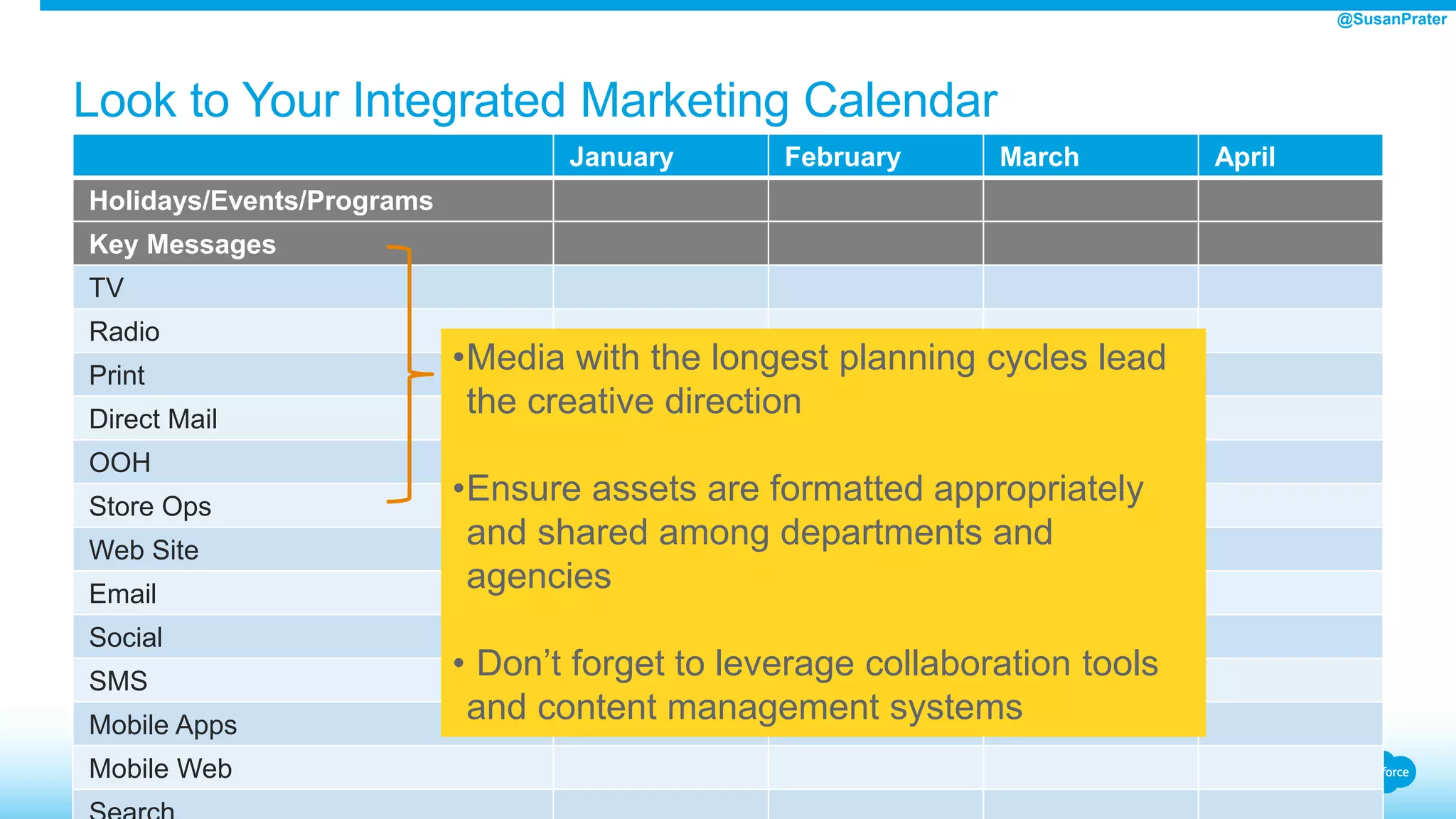 @SusanPrater

Look to Your Integrated Marketing Calendar

| | January | February | March | April |
|---|---|---|---|---|
| Holidays/Events/Programs | | | | |
| Key Messages | | | | |
| TV | | | | |
| Radio | | | | |
| Print | | | | |
| Direct Mail | | | | |
| OOH | | | | |
| Store Ops | | | | |
| Web Site | | | | |
| Email | | | | |
| Social | | | | |
| SMS | | | | |
| Mobile Apps | | | | |
| Mobile Web | | | | |
| Search | | | | |

•Media with the longest planning cycles lead the creative direction

•Ensure assets are formatted appropriately and shared among departments and agencies

• Don't forget to leverage collaboration tools and content management systems

force